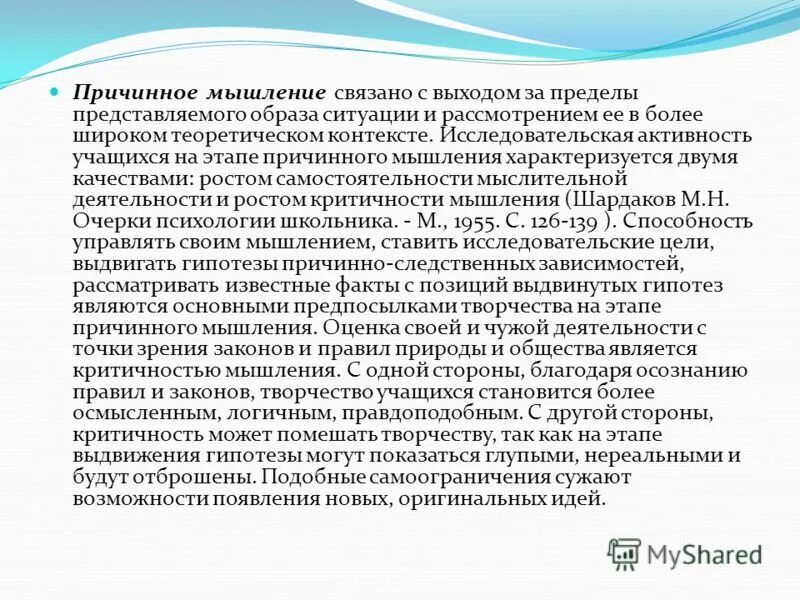 Причинное мышление связано с выходом за пределы представляемого образа ситуации и рассмотрением ее в более широком теоретическом контексте. Исследовательская активность учащихся на этапе причинного мышления характеризуется двумя качествами: ростом самостоятельности мыслительной деятельности и ростом критичности мышления (Шардаков М.Н. Очерки психологии школьника. - М., 1955. С. 126-139 ). Способность управлять своим мышлением, ставить исследовательские цели, выдвигать гипотезы причинно-следственных зависимостей, рассматривать известные факты с позиций выдвинутых гипотез являются основными предпосылками творчества на этапе причинного мышления. Оценка своей и чужой деятельности с точки зрения законов и правил природы и общества является критичностью мышления. С одной стороны, благодаря осознанию правил и законов, творчество учащихся становится более осмысленным, логичным, правдоподобным. С другой стороны, критичность может помешать творчеству, так как на этапе выдвижения гипотезы могут показаться глупыми, нереальными и будут отброшены. Подобные самоограничения сужают возможности появления новых, оригинальных идей.

MyShared